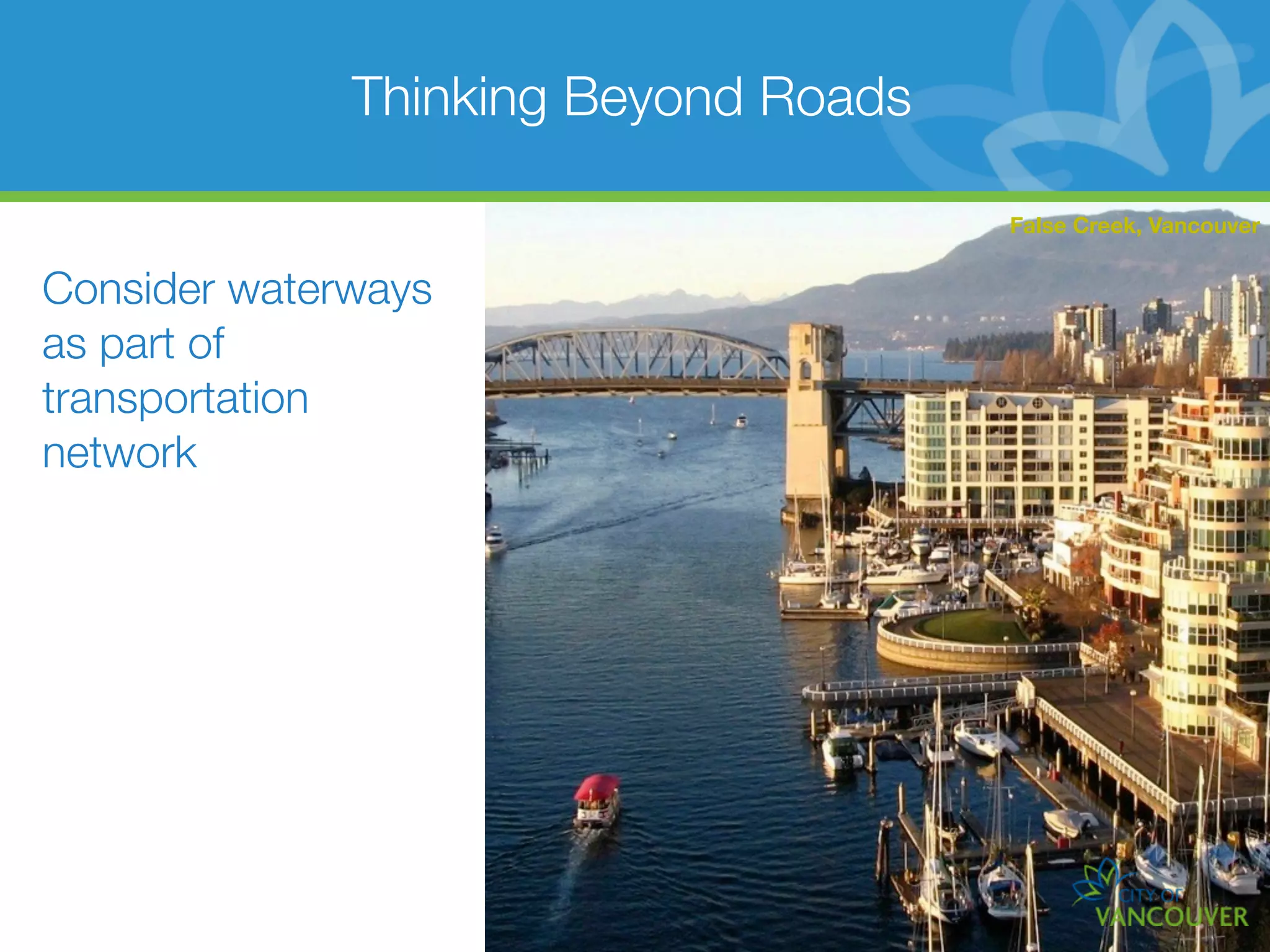 Thinking Beyond Roads

Consider waterways as part of transportation network

False Creek, Vancouver

CITY OF VANCOUVER